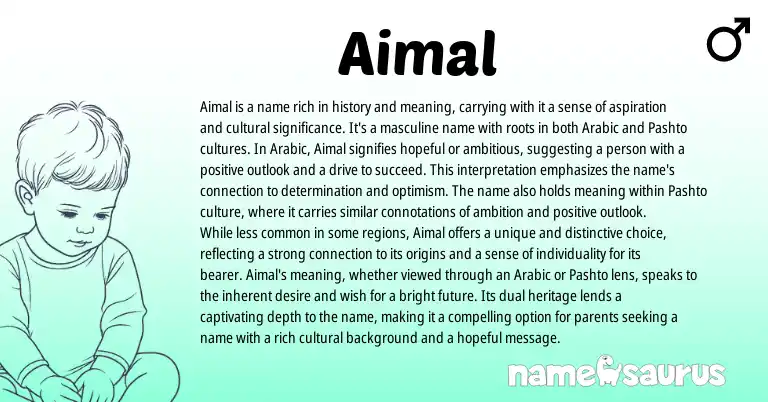 Aimal

♂

Aimal is a name rich in history and meaning, carrying with it a sense of aspiration and cultural significance. It's a masculine name with roots in both Arabic and Pashto cultures. In Arabic, Aimal signifies hopeful or ambitious, suggesting a person with a positive outlook and a drive to succeed. This interpretation emphasizes the name's connection to determination and optimism. The name also holds meaning within Pashto culture, where it carries similar connotations of ambition and positive outlook.
While less common in some regions, Aimal offers a unique and distinctive choice, reflecting a strong connection to its origins and a sense of individuality for its bearer. Aimal's meaning, whether viewed through an Arabic or Pashto lens, speaks to the inherent desire and wish for a bright future. Its dual heritage lends a captivating depth to the name, making it a compelling option for parents seeking a name with a rich cultural background and a hopeful message.

namesaurus